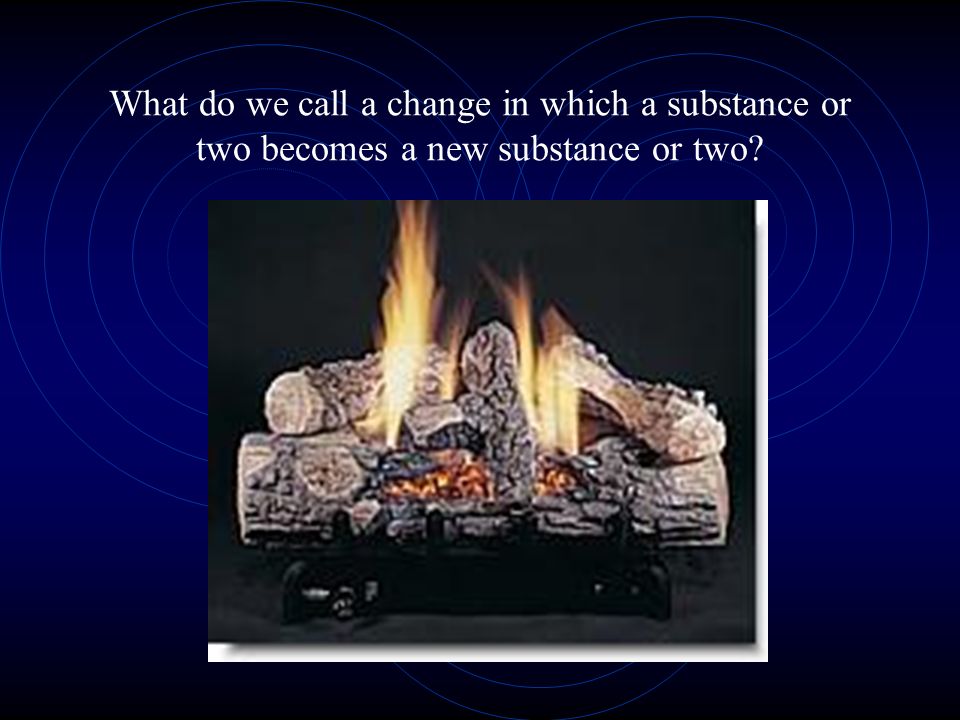 What do we call a change in which a substance or two becomes a new substance or two?